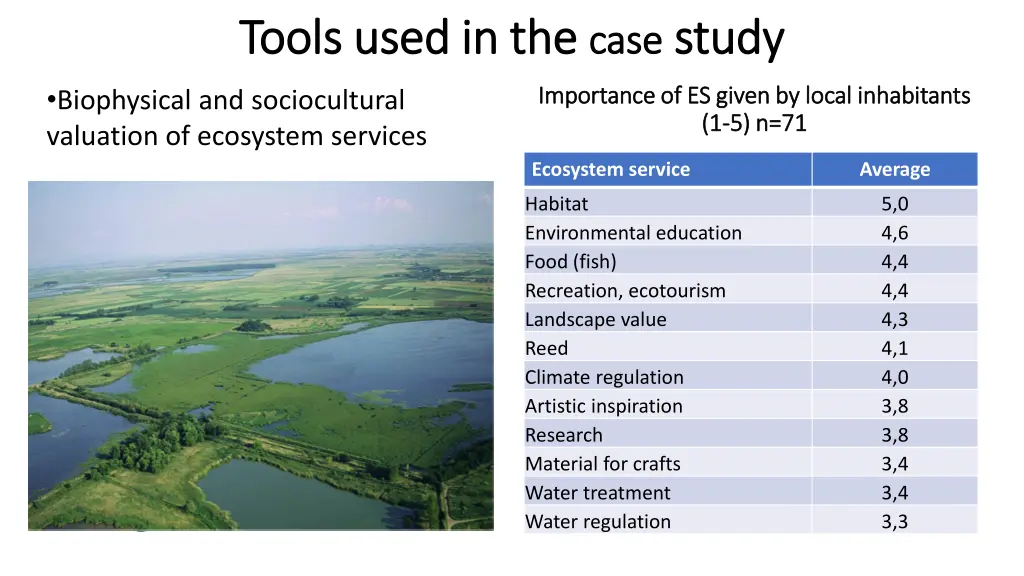 Tools used in the case study

•Biophysical and sociocultural valuation of ecosystem services

Importance of ES given by local inhabitants (1-5) n=71

| Ecosystem service | Average |
|---|---|
| Habitat | 5,0 |
| Environmental education | 4,6 |
| Food (fish) | 4,4 |
| Recreation, ecotourism | 4,4 |
| Landscape value | 4,3 |
| Reed | 4,1 |
| Climate regulation | 4,0 |
| Artistic inspiration | 3,8 |
| Research | 3,8 |
| Material for crafts | 3,4 |
| Water treatment | 3,4 |
| Water regulation | 3,3 |